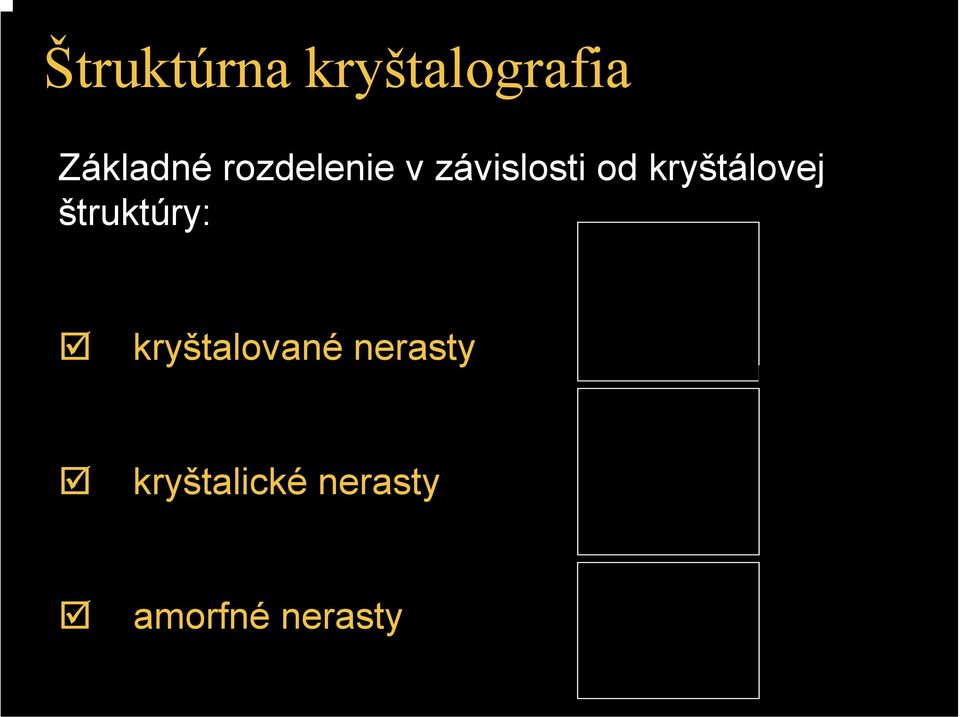 Štruktúrna kryštalografia

Základné rozdelenie v závislosti od kryštálovej štruktúry:

☑ kryštalované nerasty

☑ kryštalické nerasty

☑ amorfné nerasty